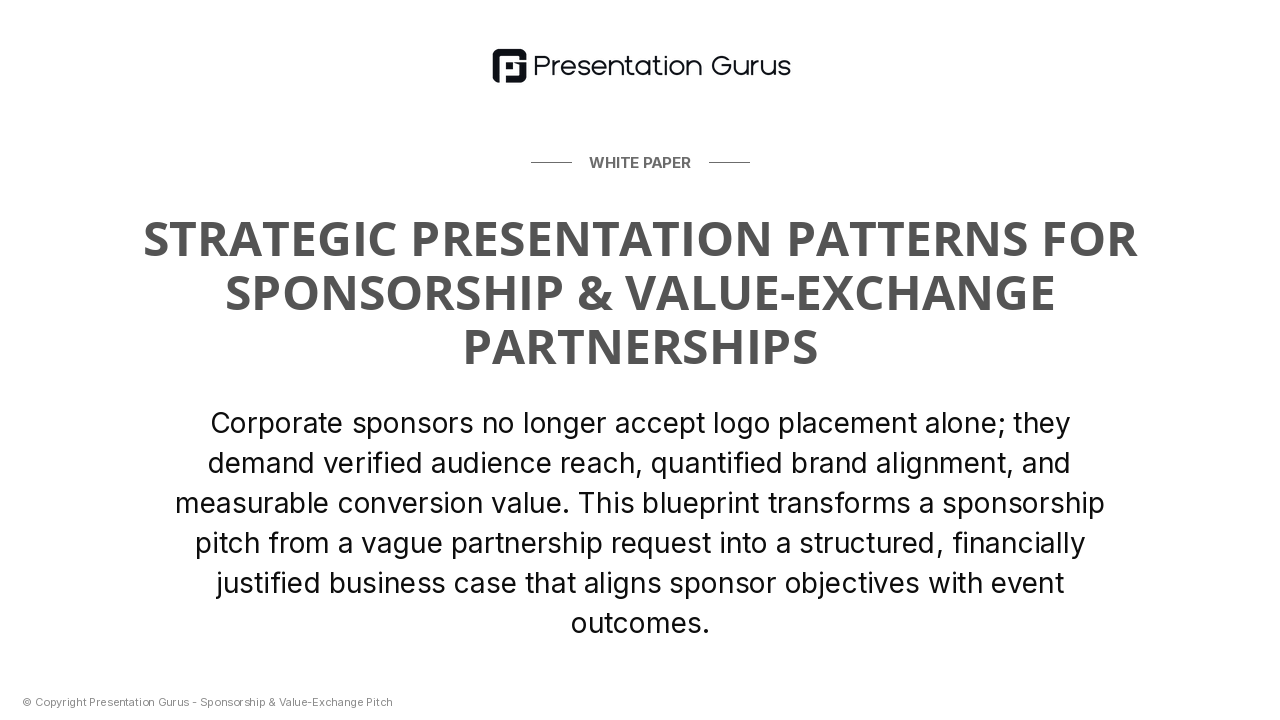 Presentation Gurus

WHITE PAPER

STRATEGIC PRESENTATION PATTERNS FOR SPONSORSHIP & VALUE-EXCHANGE PARTNERSHIPS

Corporate sponsors no longer accept logo placement alone; they demand verified audience reach, quantified brand alignment, and measurable conversion value. This blueprint transforms a sponsorship pitch from a vague partnership request into a structured, financially justified business case that aligns sponsor objectives with event outcomes.

© Copyright Presentation Gurus - Sponsorship & Value-Exchange Pitch